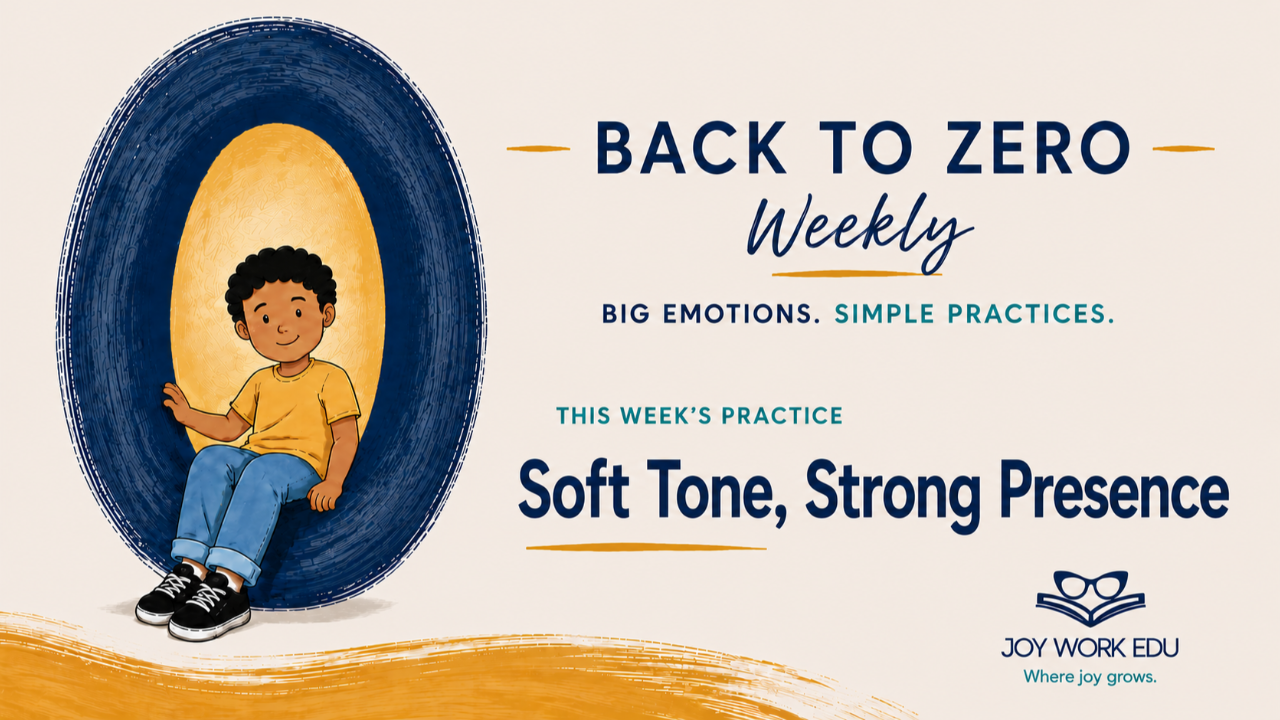 BACK TO ZERO
Weekly

BIG EMOTIONS. SIMPLE PRACTICES.

THIS WEEK'S PRACTICE
Soft Tone, Strong Presence

JOY WORK EDU
Where joy grows.